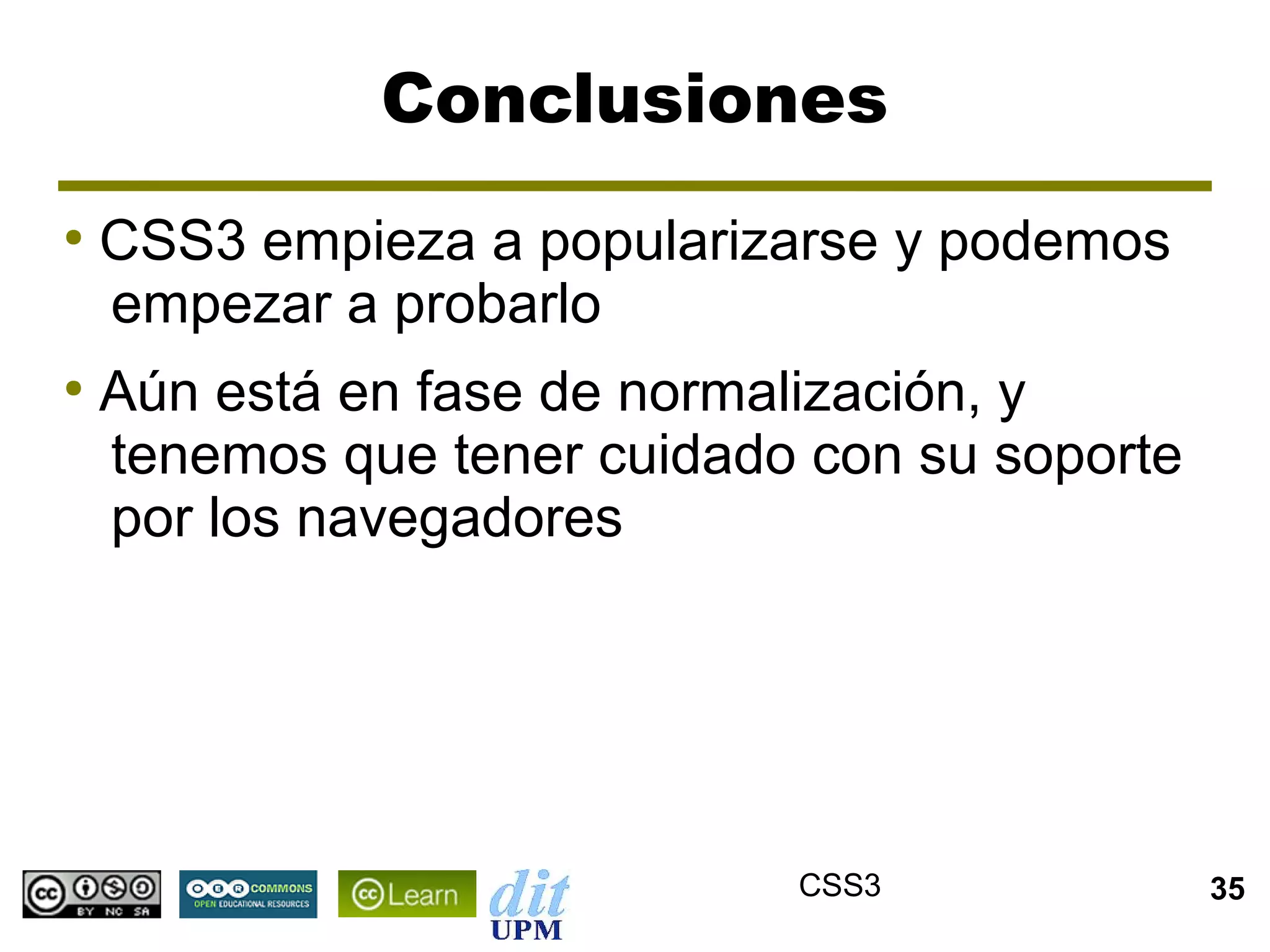 Conclusiones

• CSS3 empieza a popularizarse y podemos empezar a probarlo

• Aún está en fase de normalización, y tenemos que tener cuidado con su soporte por los navegadores

cc BY NC SA

OER COMMONS OPEN EDUCATIONAL RESOURCES

cc Learn

dit UPM

CSS3

35